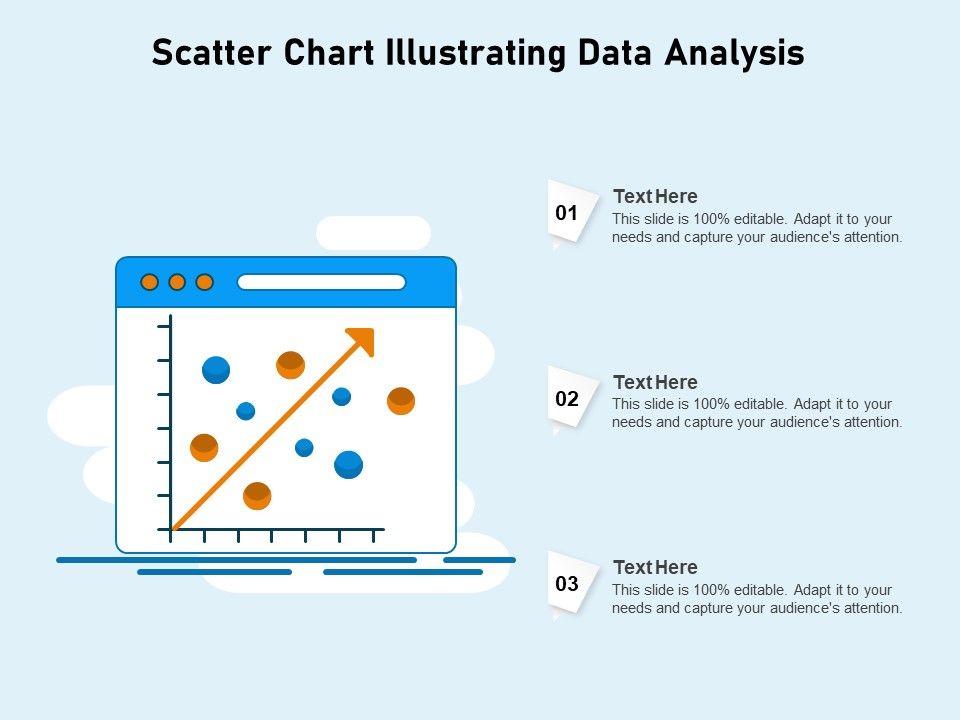 Scatter Chart Illustrating Data Analysis

01

Text Here

This slide is 100% editable. Adapt it to your needs and capture your audience's attention.

02

Text Here

This slide is 100% editable. Adapt it to your needs and capture your audience's attention.

03

Text Here

This slide is 100% editable. Adapt it to your needs and capture your audience's attention.